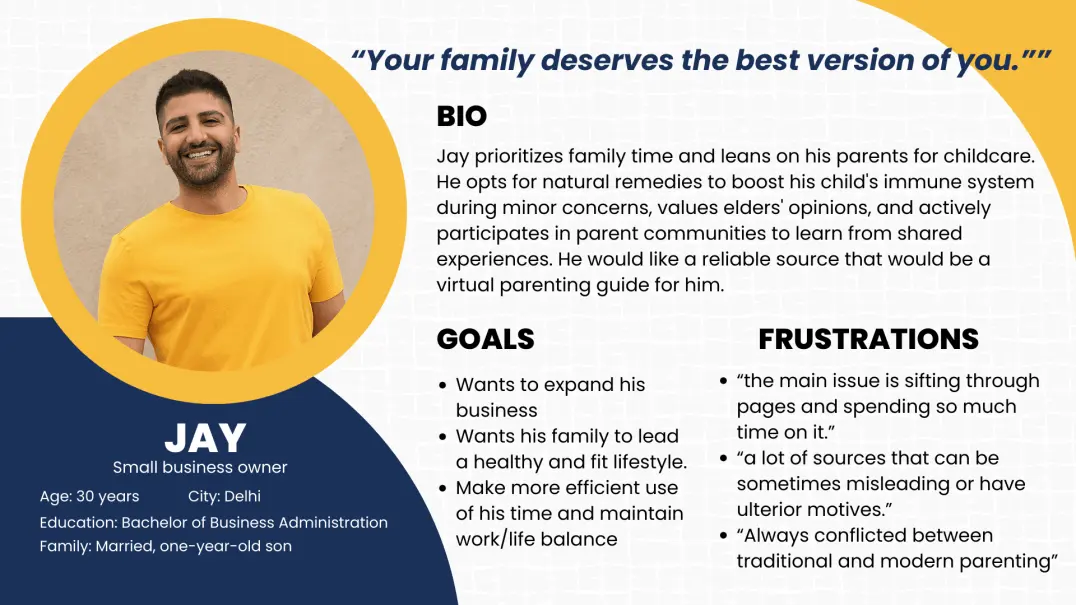 “Your family deserves the best version of you.””

BIO

Jay prioritizes family time and leans on his parents for childcare. He opts for natural remedies to boost his child's immune system during minor concerns, values elders' opinions, and actively participates in parent communities to learn from shared experiences. He would like a reliable source that would be a virtual parenting guide for him.

GOALS

- Wants to expand his business
- Wants his family to lead a healthy and fit lifestyle.
- Make more efficient use of his time and maintain work/life balance

FRUSTRATIONS

- “the main issue is sifting through pages and spending so much time on it.”
- “a lot of sources that can be sometimes misleading or have ulterior motives.”
- “Always conflicted between traditional and modern parenting”

JAY
Small business owner
Age: 30 years City: Delhi
Education: Bachelor of Business Administration
Family: Married, one-year-old son